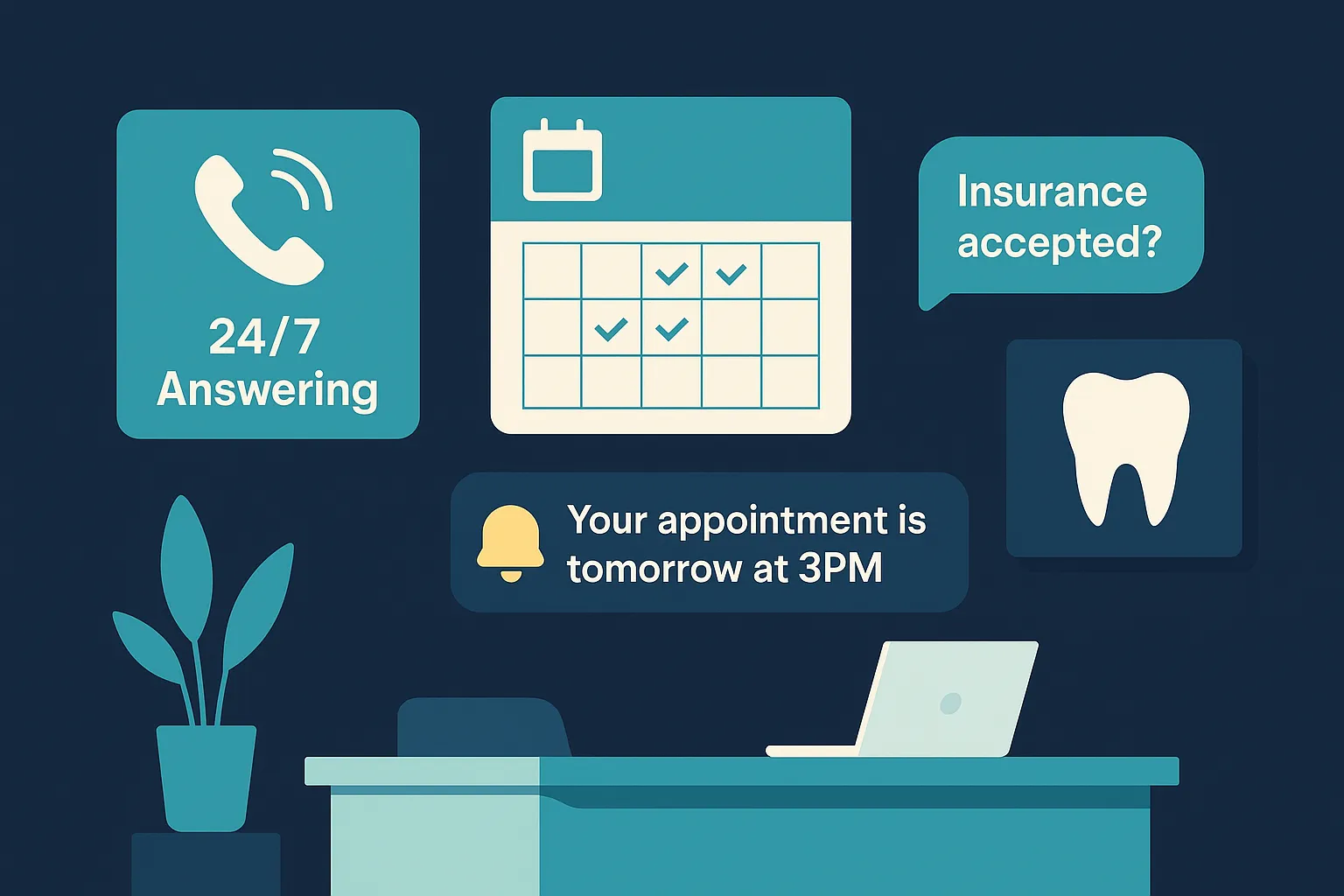 24/7
Answering

Insurance accepted?

Your appointment is tomorrow at 3PM